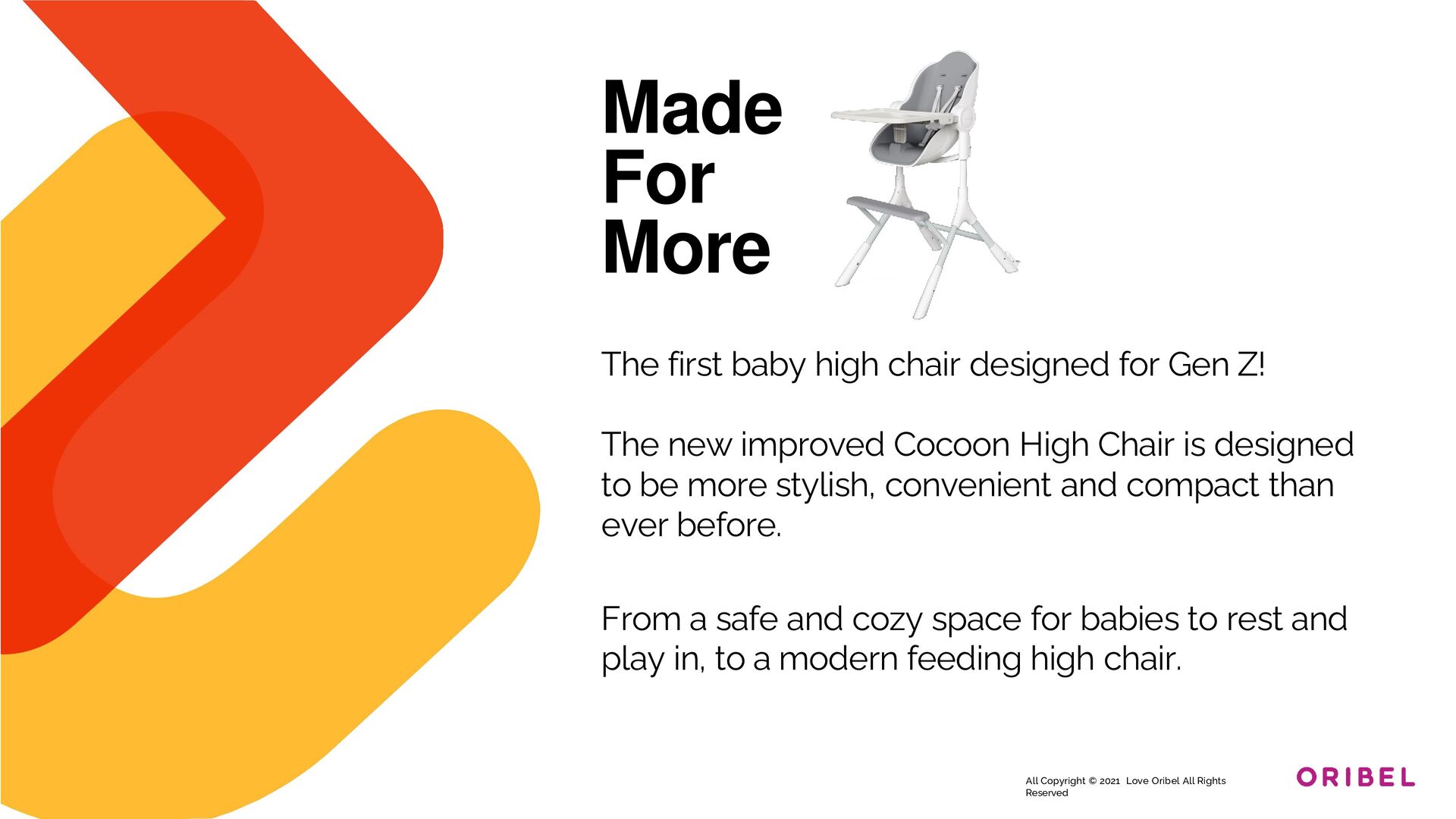 Made For More

The first baby high chair designed for Gen Z!

The new improved Cocoon High Chair is designed to be more stylish, convenient and compact than ever before.

From a safe and cozy space for babies to rest and play in, to a modern feeding high chair.

All Copyright © 2021 Love Oribel All Rights Reserved

ORIBEL